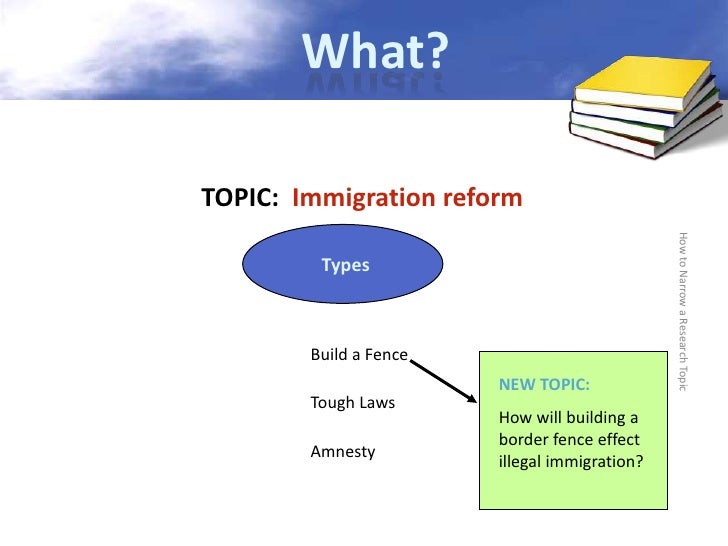 What?

TOPIC: Immigration reform

Types

Build a Fence

Tough Laws

Amnesty

NEW TOPIC:

How will building a border fence effect illegal immigration?

How to Narrow a Research Topic